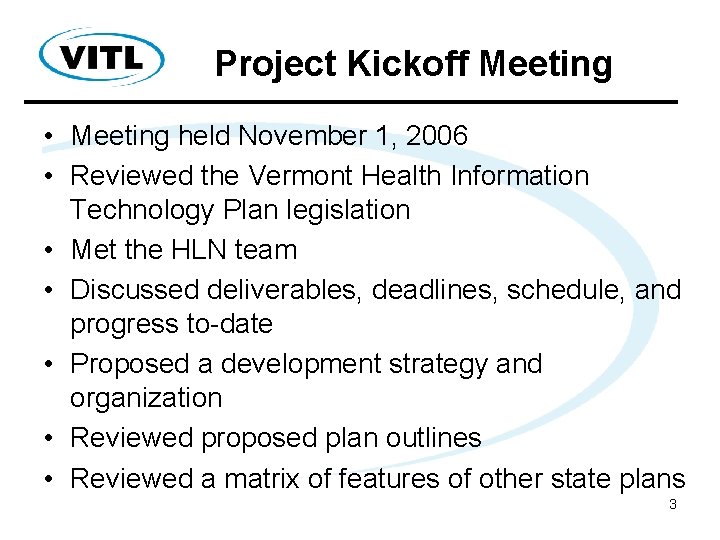 VITL

Project Kickoff Meeting

• Meeting held November 1, 2006
• Reviewed the Vermont Health Information Technology Plan legislation
• Met the HLN team
• Discussed deliverables, deadlines, schedule, and progress to-date
• Proposed a development strategy and organization
• Reviewed proposed plan outlines
• Reviewed a matrix of features of other state plans

3